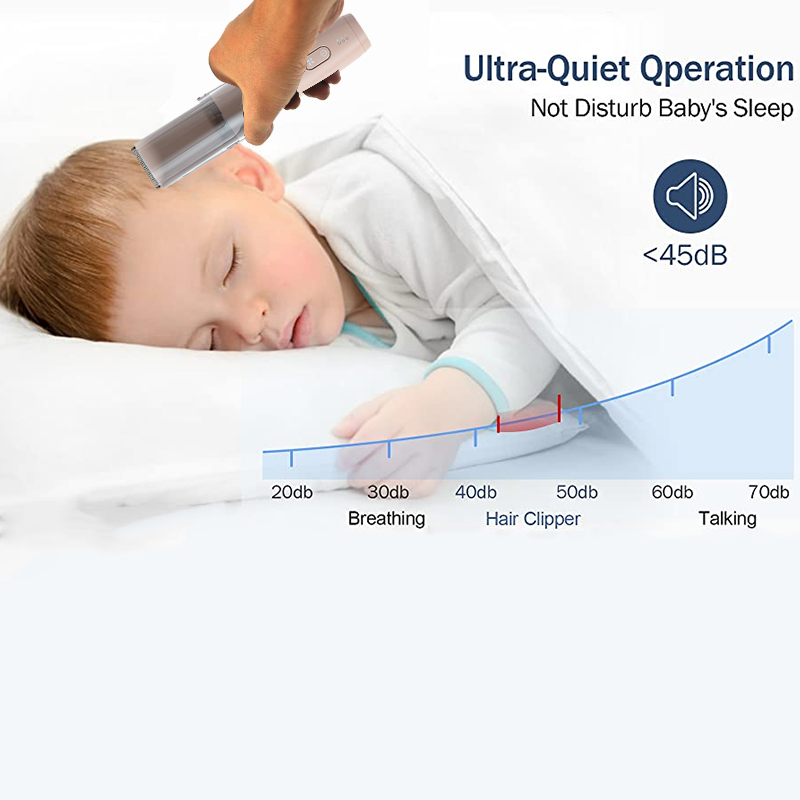 Ultra-Quiet Qperation
Not Disturb Baby's Sleep

<45dB

20db 30db 40db 50db 60db 70db
Breathing Hair Clipper Talking